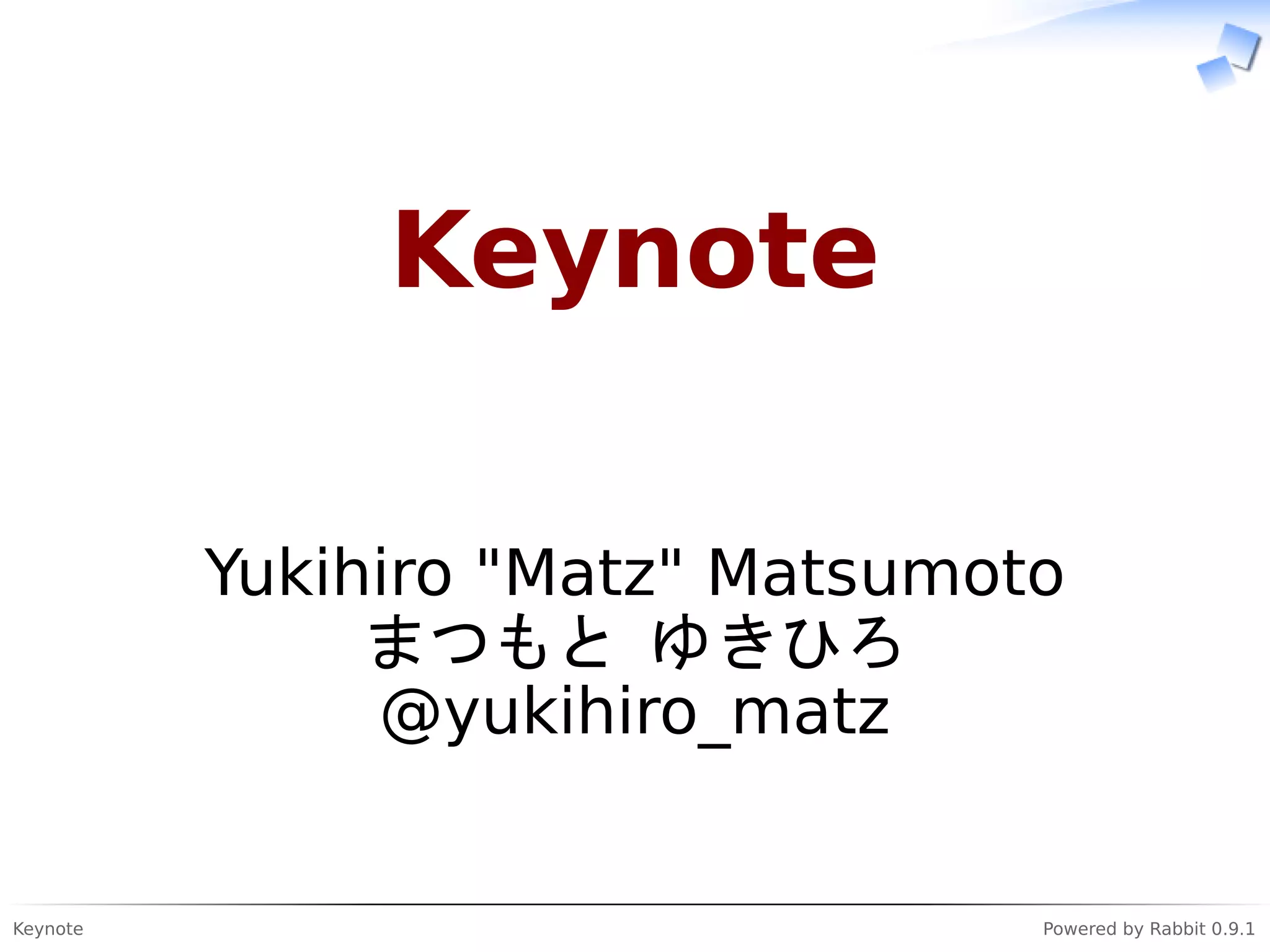 Keynote

Yukihiro "Matz" Matsumoto
まつもと ゆきひろ
@yukihiro_matz

Keynote

Powered by Rabbit 0.9.1